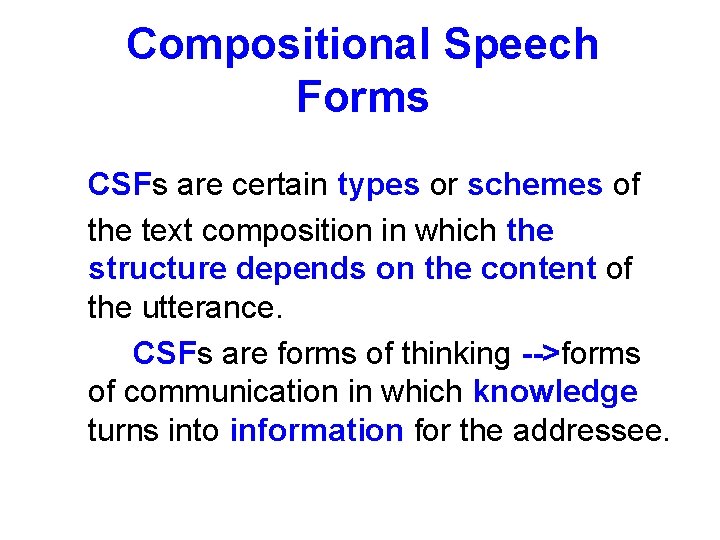 Compositional Speech Forms

CSFs are certain types or schemes of the text composition in which the structure depends on the content of the utterance.

CSFs are forms of thinking -->forms of communication in which knowledge turns into information for the addressee.